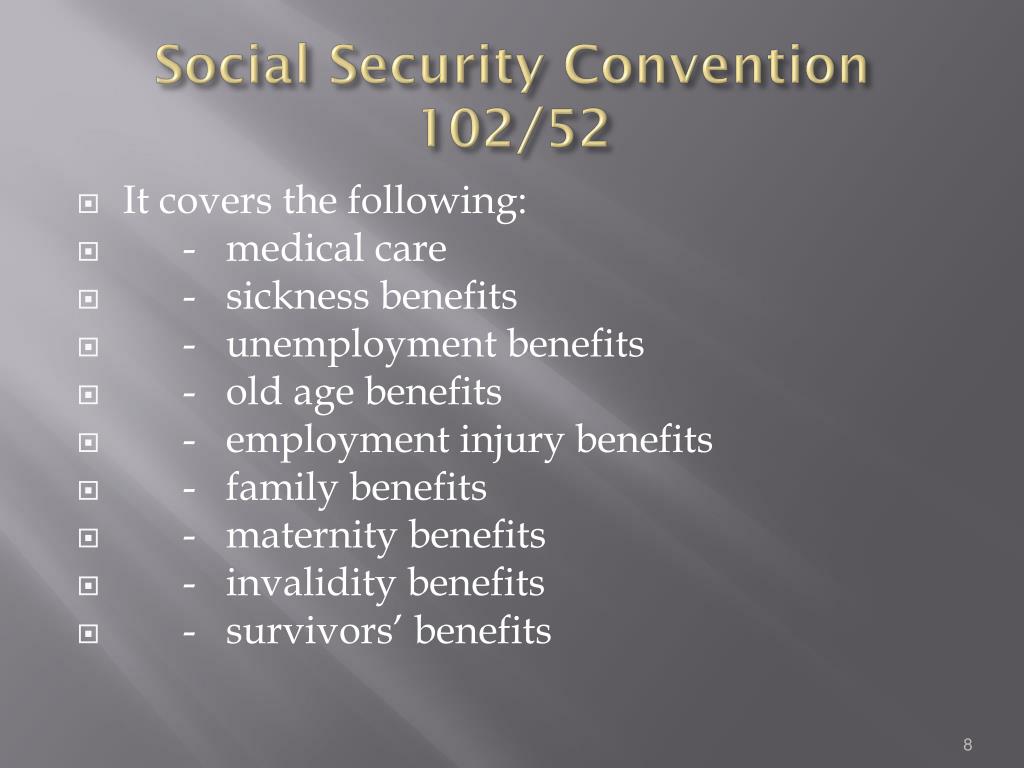 Social Security Convention 102/52

It covers the following:
- medical care
- sickness benefits
- unemployment benefits
- old age benefits
- employment injury benefits
- family benefits
- maternity benefits
- invalidity benefits
- survivors’ benefits

8